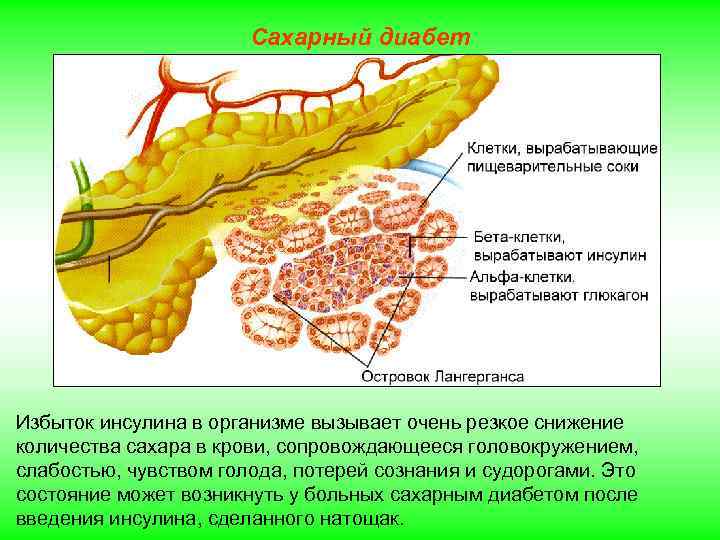 Сахарный диабет

Клетки, вырабатывающие пищеварительные соки

Бета-клетки, вырабатывают инсулин

Альфа-клетки. вырабатывают глюкагон

Островок Лангерганса

Избыток инсулина в организме вызывает очень резкое снижение количества сахара в крови, сопровождающееся головокружением, слабостью, чувством голода, потерей сознания и судорогами. Это состояние может возникнуть у больных сахарным диабетом после введения инсулина, сделанного натощак.